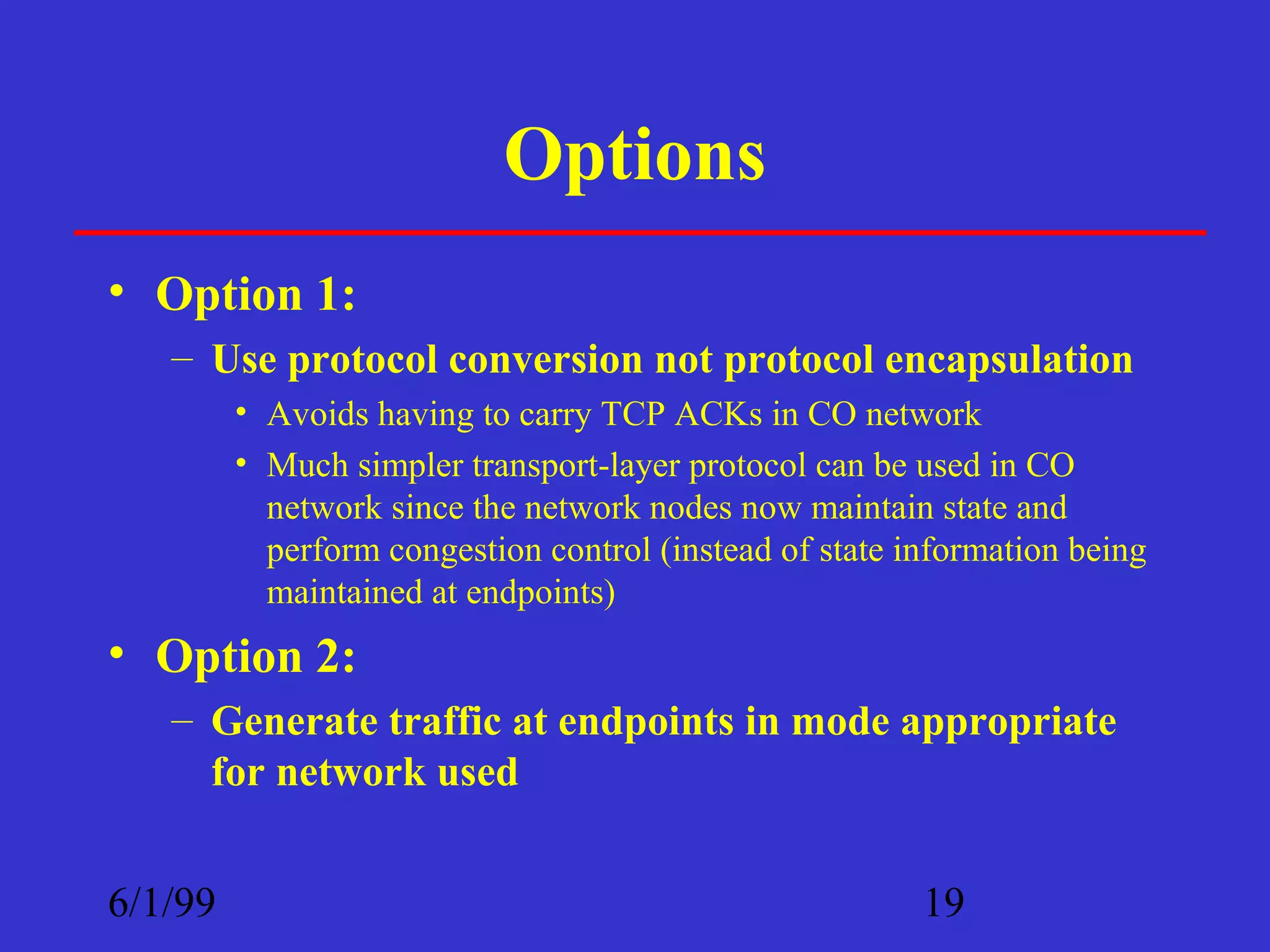 Options

• Option 1:
  – Use protocol conversion not protocol encapsulation
    • Avoids having to carry TCP ACKs in CO network
    • Much simpler transport-layer protocol can be used in CO network since the network nodes now maintain state and perform congestion control (instead of state information being maintained at endpoints)
• Option 2:
  – Generate traffic at endpoints in mode appropriate for network used

6/1/99

19